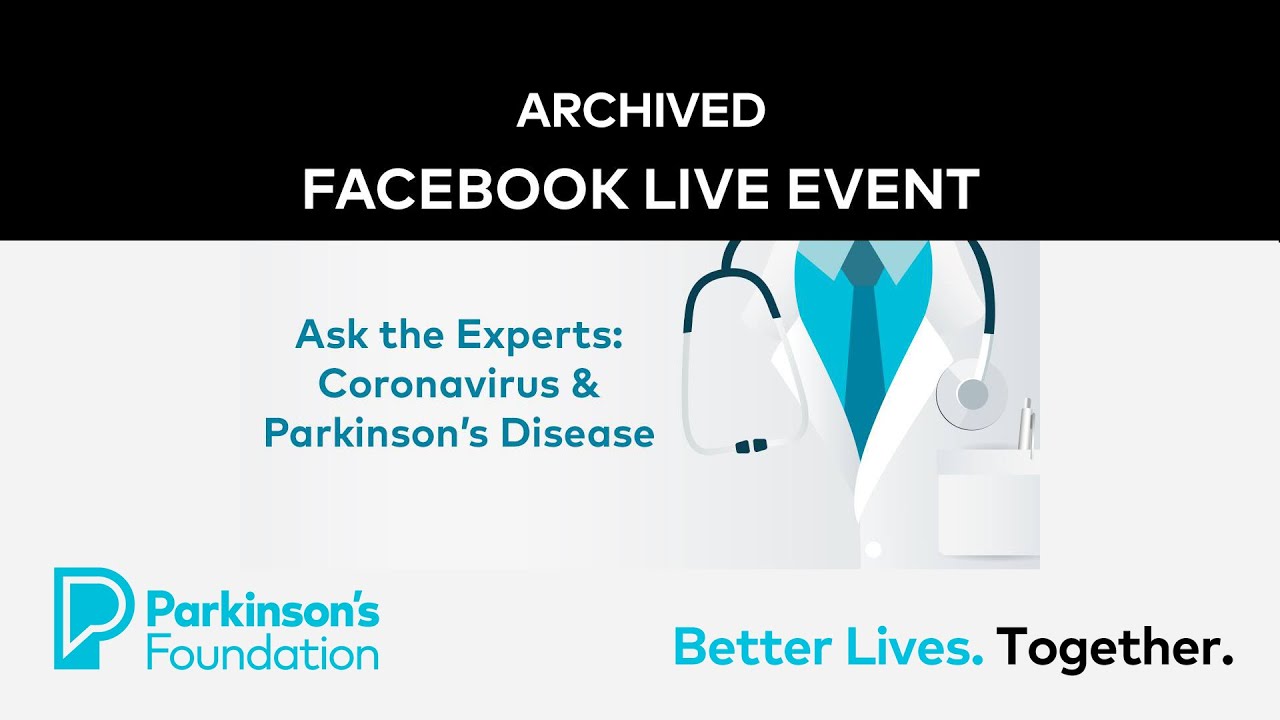 ARCHIVED
FACEBOOK LIVE EVENT

Ask the Experts: Coronavirus & Parkinson's Disease

Parkinson's Foundation

Better Lives. Together.